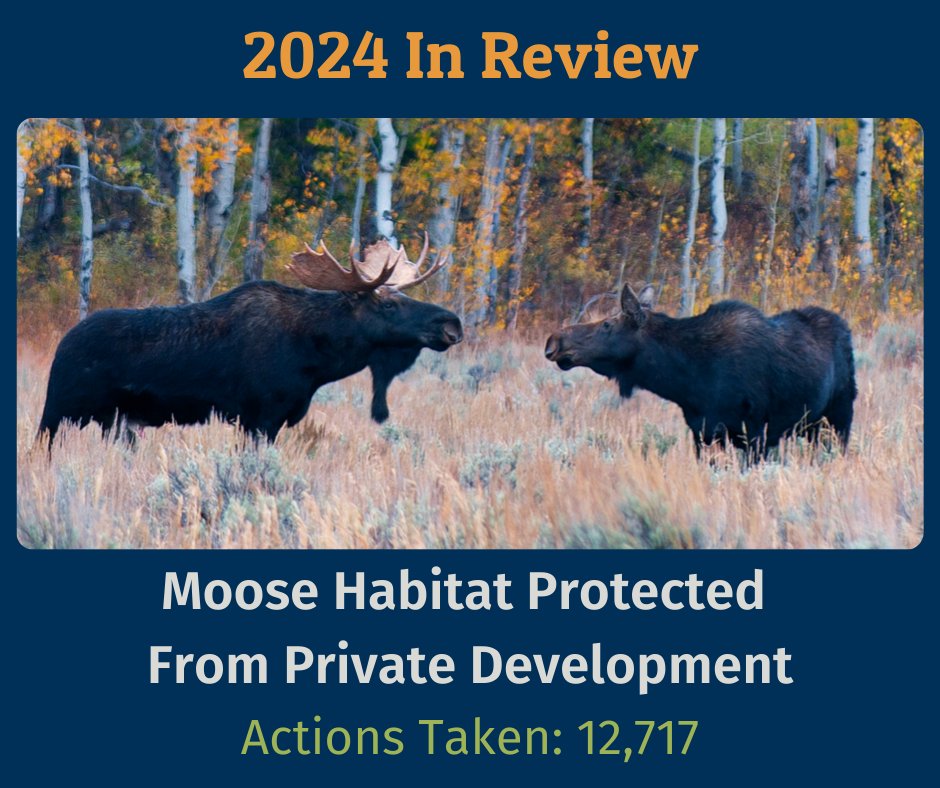 2024 In Review

Moose Habitat Protected From Private Development

Actions Taken: 12,717